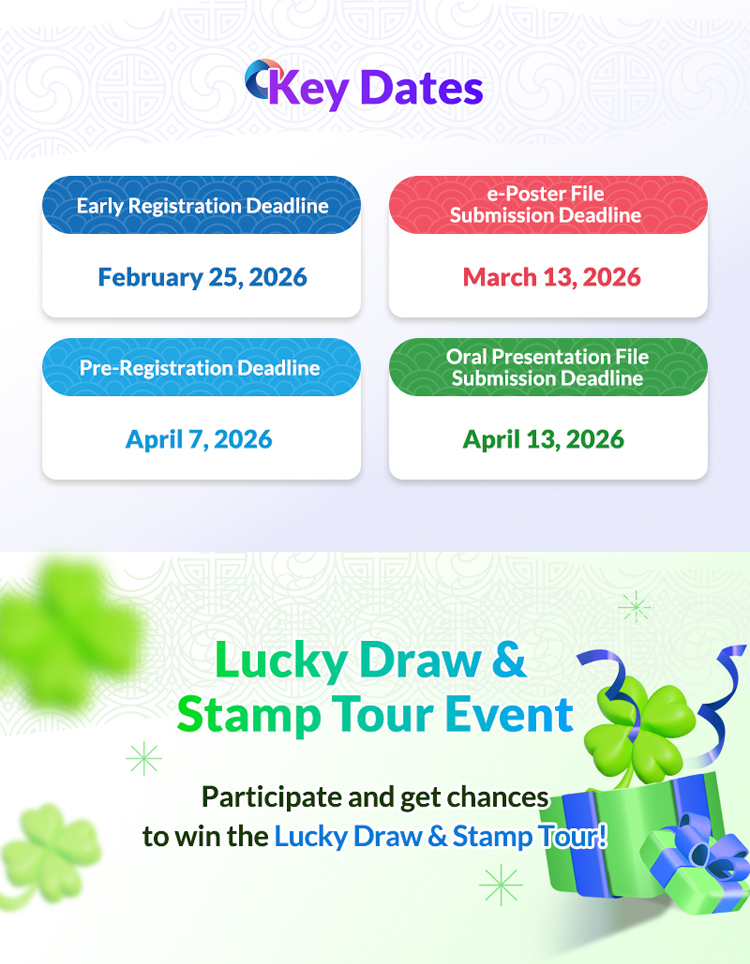 Key Dates

Early Registration Deadline

February 25, 2026

e-Poster File Submission Deadline

March 13, 2026

Pre-Registration Deadline

April 7, 2026

Oral Presentation File Submission Deadline

April 13, 2026

Lucky Draw & Stamp Tour Event

Participate and get chances to win the Lucky Draw & Stamp Tour!